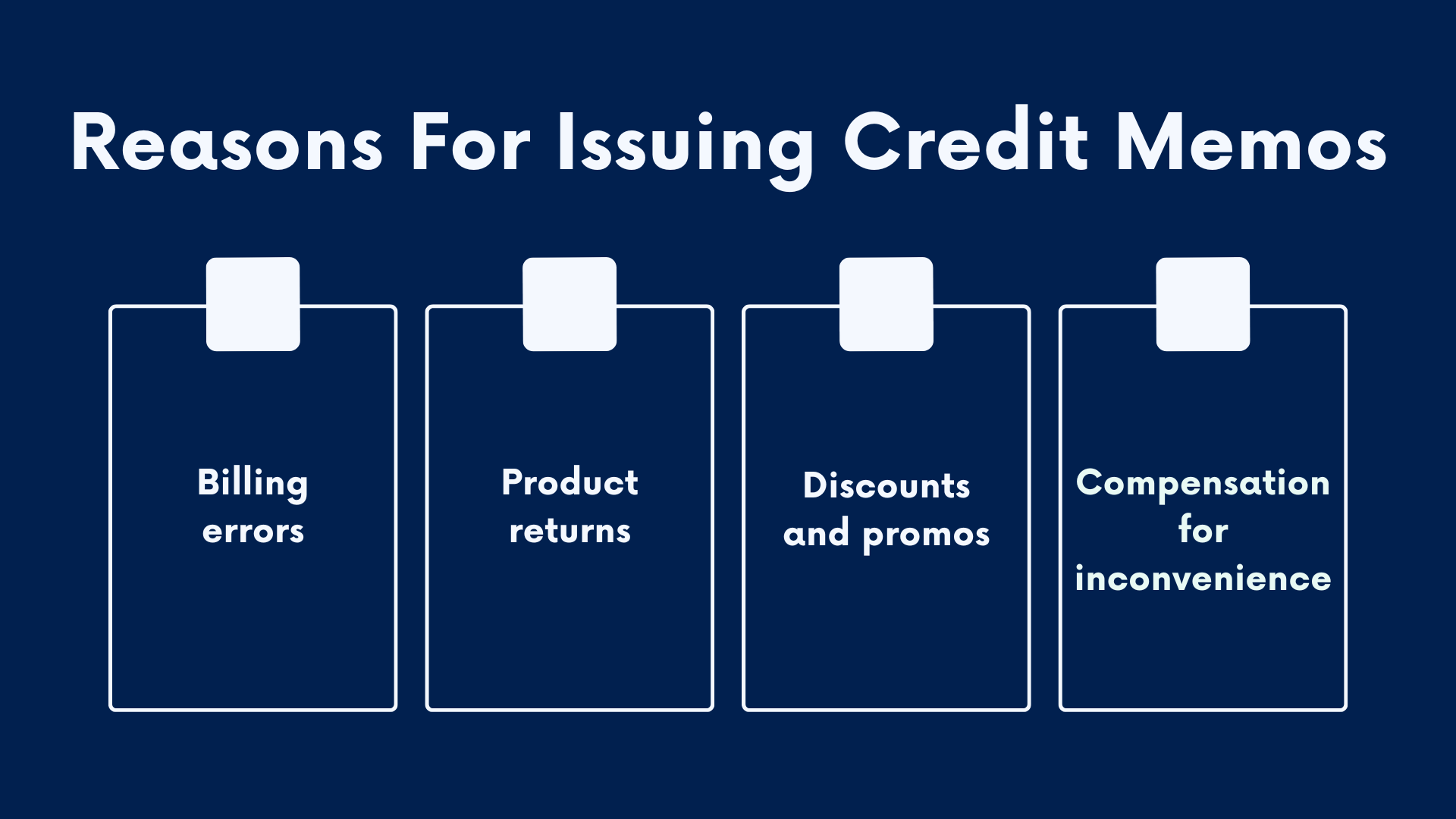 Reasons For Issuing Credit Memos

Billing errors

Product returns

Discounts and promos

Compensation for inconvenience